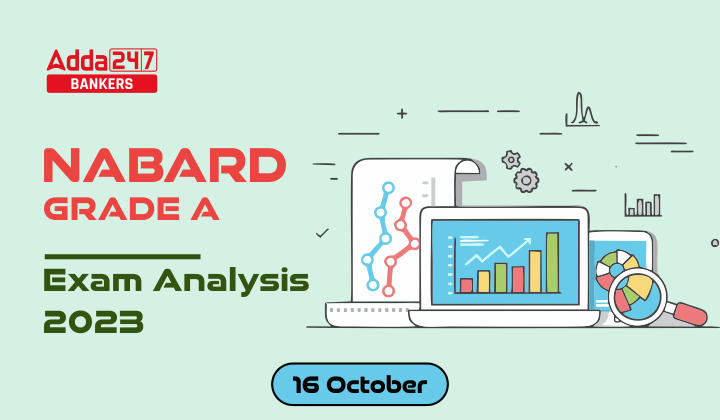 Adda247
BANKERS

NABARD
GRADE A

Exam Analysis
2023

16 October